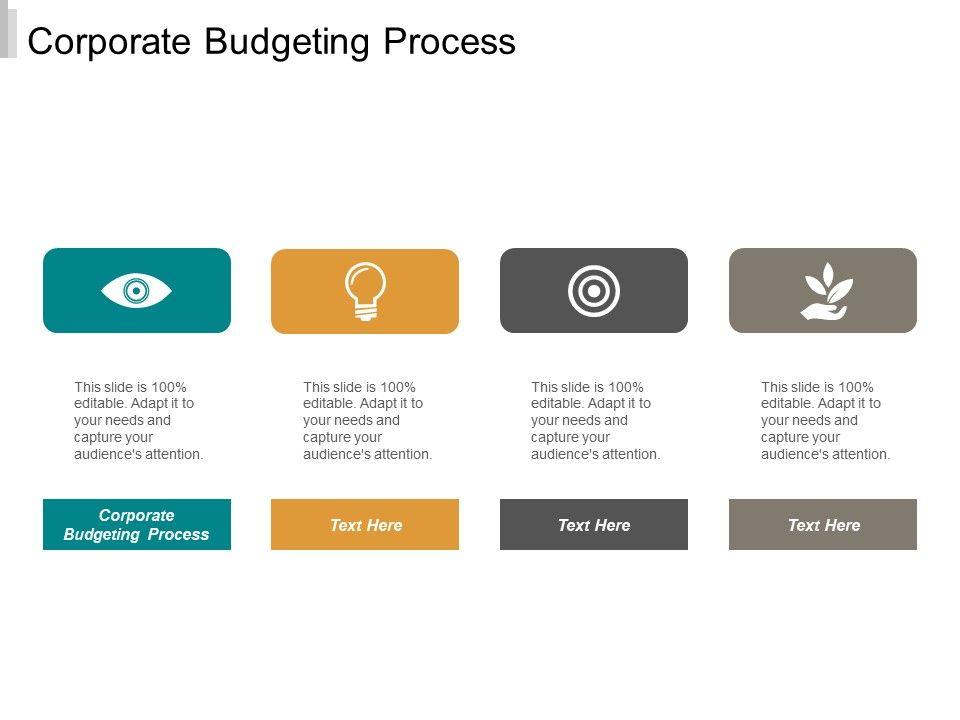 Corporate Budgeting Process

This slide is 100% editable. Adapt it to your needs and capture your audience's attention.

Corporate Budgeting Process

This slide is 100% editable. Adapt it to your needs and capture your audience's attention.

Text Here

This slide is 100% editable. Adapt it to your needs and capture your audience's attention.

Text Here

This slide is 100% editable. Adapt it to your needs and capture your audience's attention.

Text Here